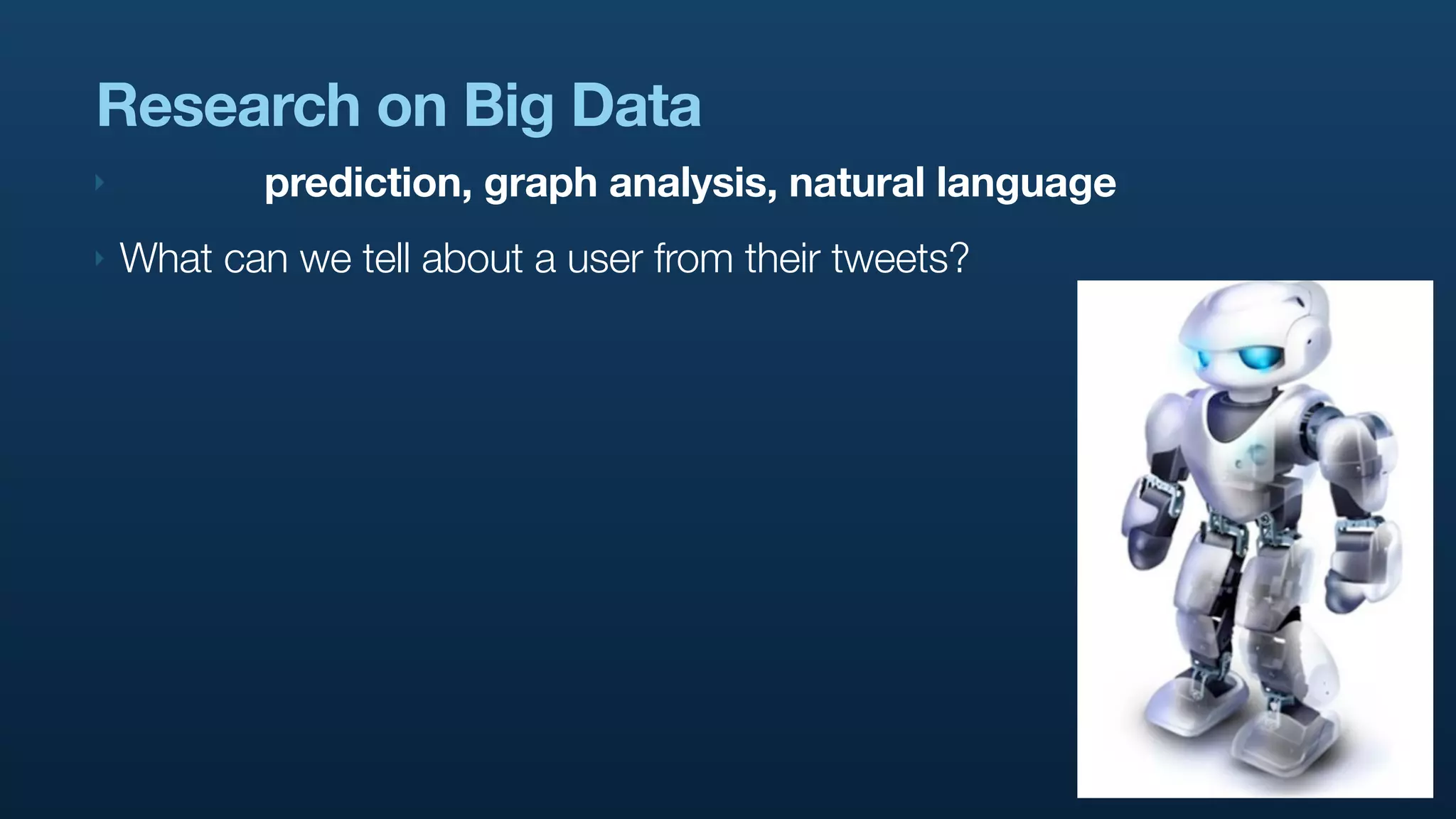 Research on Big Data

prediction, graph analysis, natural language

What can we tell about a user from their tweets?